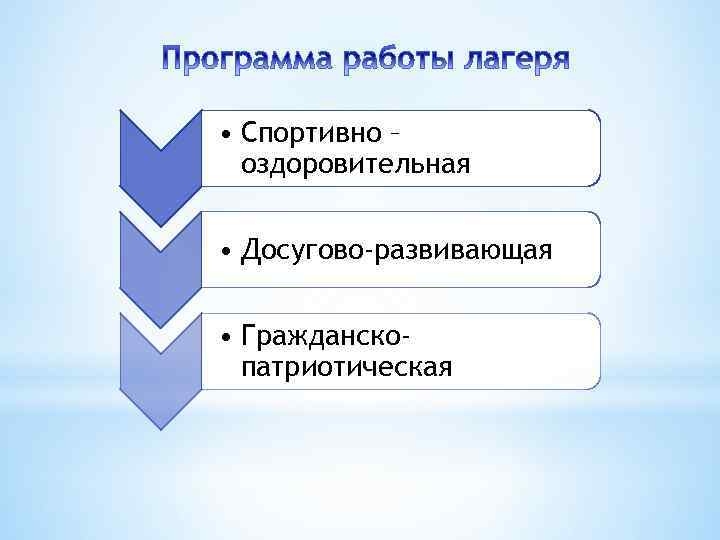 Программа работы лагеря

• Спортивно – оздоровительная

• Досугово-развивающая

• Гражданско-патриотическая